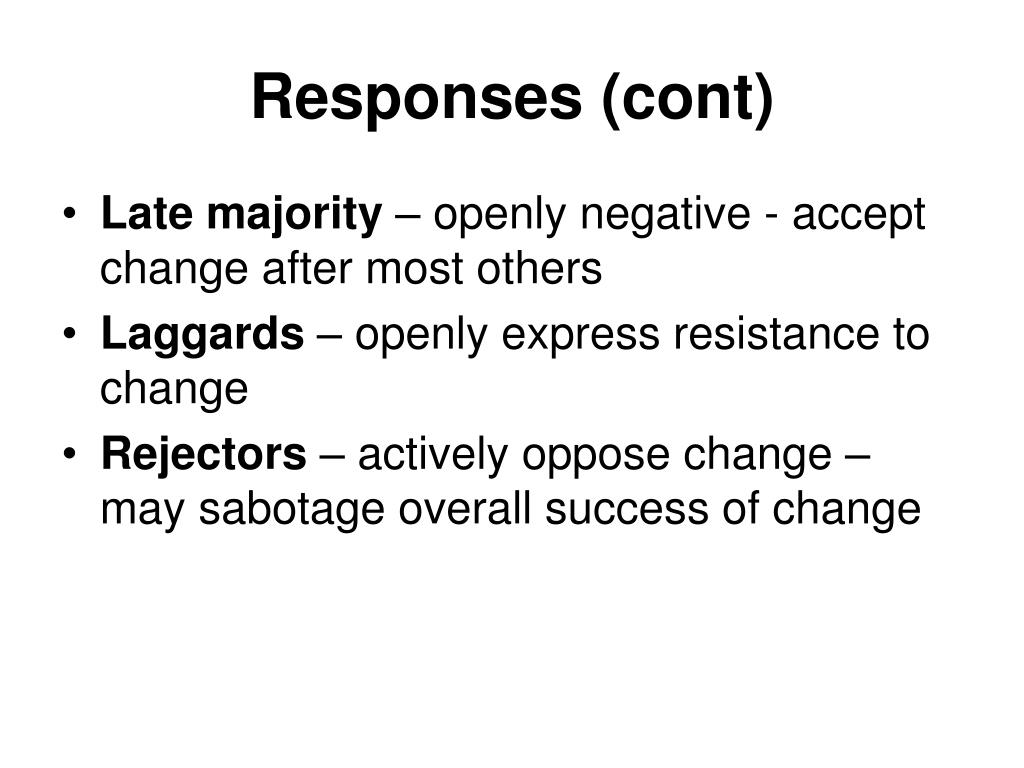 Responses (cont)

• Late majority – openly negative - accept change after most others
• Laggards – openly express resistance to change
• Rejectors – actively oppose change – may sabotage overall success of change